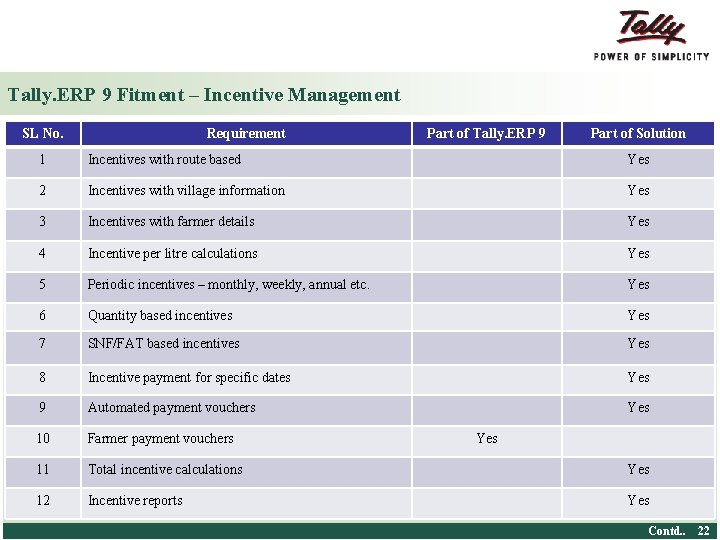 Tally
POWER OF SIMPLICITY

Tally.ERP 9 Fitment – Incentive Management

| SL No. | Requirement | Part of Tally.ERP 9 | Part of Solution |
|---|---|---|---|
| 1 | Incentives with route based | | Yes |
| 2 | Incentives with village information | | Yes |
| 3 | Incentives with farmer details | | Yes |
| 4 | Incentive per litre calculations | | Yes |
| 5 | Periodic incentives – monthly, weekly, annual etc. | | Yes |
| 6 | Quantity based incentives | | Yes |
| 7 | SNF/FAT based incentives | | Yes |
| 8 | Incentive payment for specific dates | | Yes |
| 9 | Automated payment vouchers | | Yes |
| 10 | Farmer payment vouchers | Yes | |
| 11 | Total incentive calculations | | Yes |
| 12 | Incentive reports | | Yes |

Contd.. 22